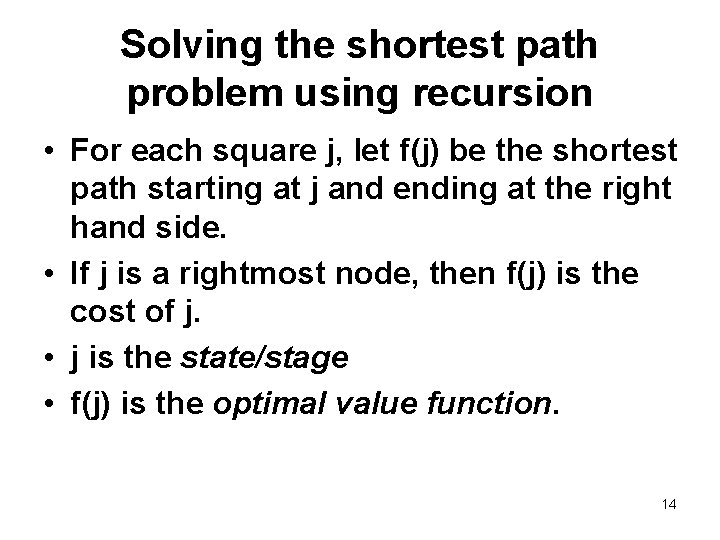 Solving the shortest path problem using recursion

• For each square j, let f(j) be the shortest path starting at j and ending at the right hand side.

• If j is a rightmost node, then f(j) is the cost of j.

• j is the state/stage

• f(j) is the optimal value function.

14